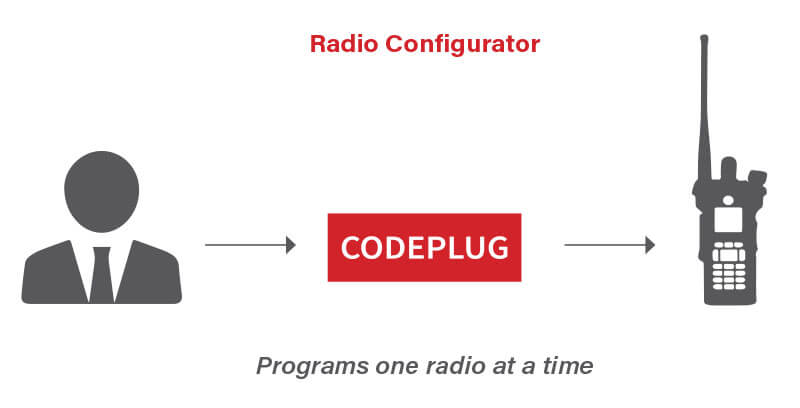 Radio Configurator

CODEPLUG

Programs one radio at a time